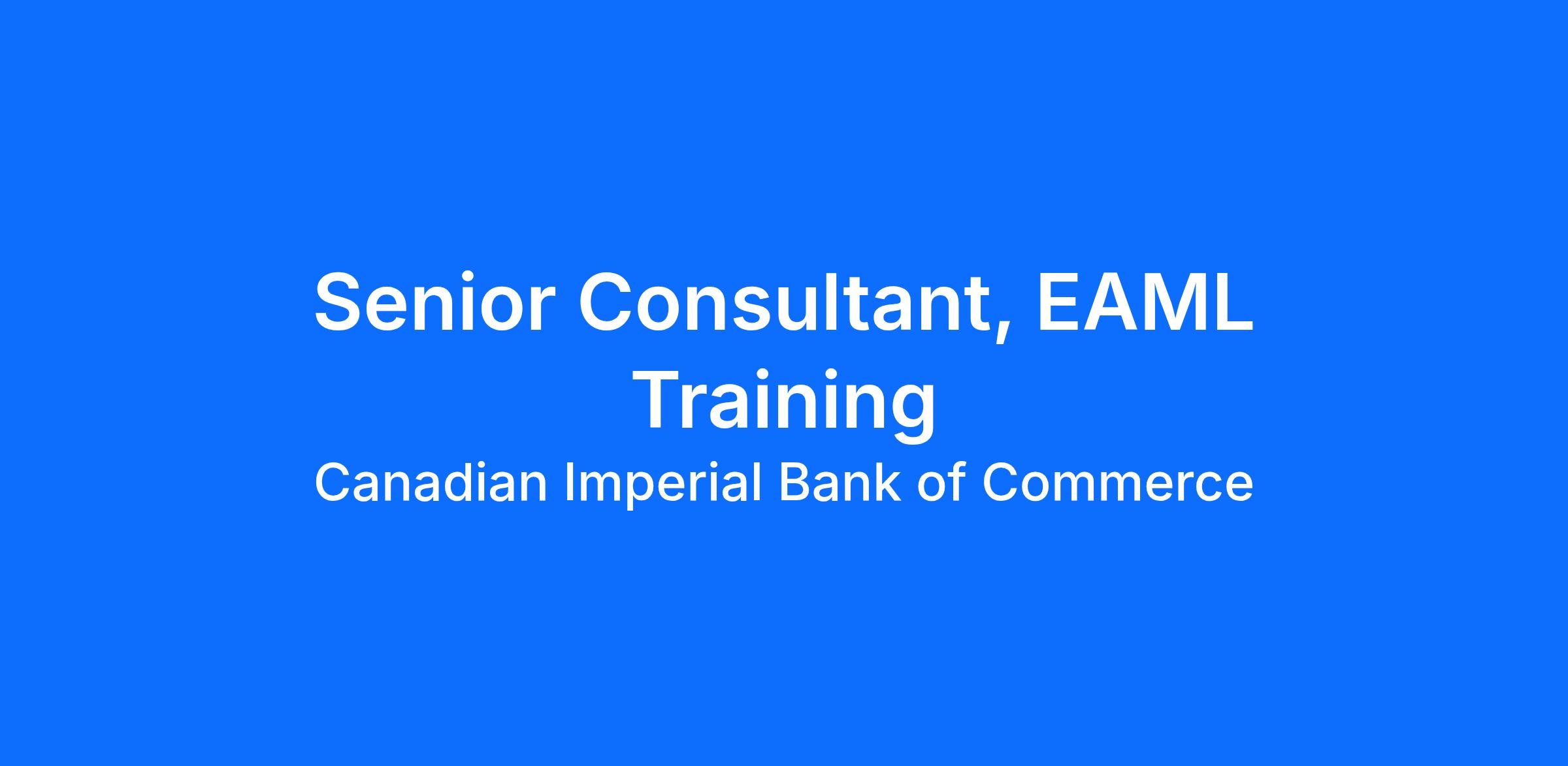 Senior Consultant, EAML Training

Canadian Imperial Bank of Commerce